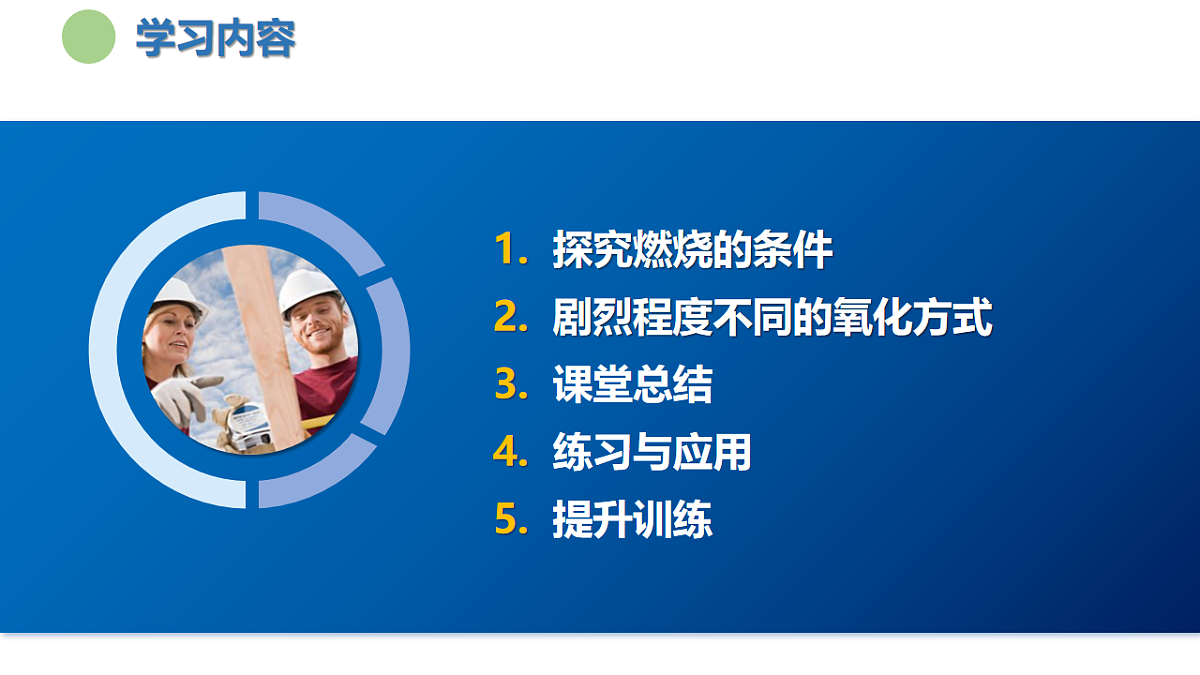 学习内容

1. 探究燃烧的条件
2. 剧烈程度不同的氧化方式
3. 课堂总结
4. 练习与应用
5. 提升训练